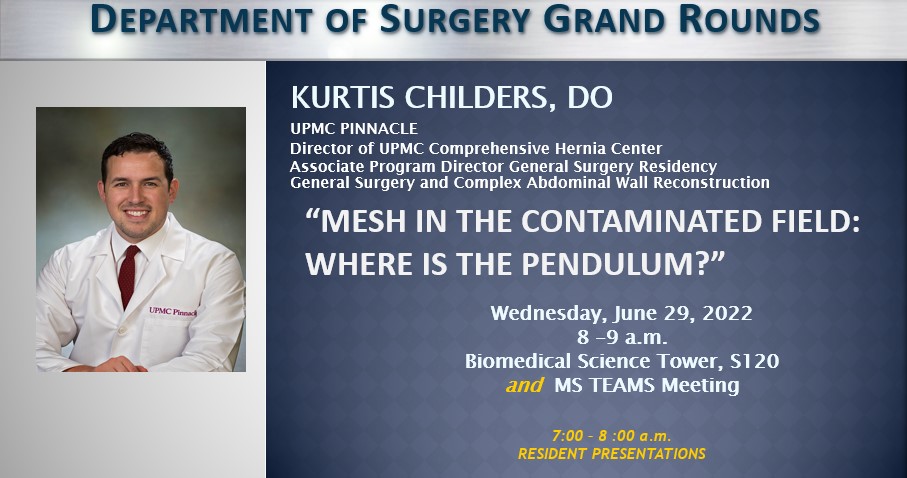 DEPARTMENT OF SURGERY GRAND ROUNDS

UPMC Pinnacle

KURTIS CHILDERS, DO

UPMC PINNACLE
Director of UPMC Comprehensive Hernia Center
Associate Program Director General Surgery Residency
General Surgery and Complex Abdominal Wall Reconstruction

“MESH IN THE CONTAMINATED FIELD: WHERE IS THE PENDULUM?”

Wednesday, June 29, 2022
8 –9 a.m.
Biomedical Science Tower, S120
and MS TEAMS Meeting

7:00 – 8 :00 a.m.
RESIDENT PRESENTATIONS